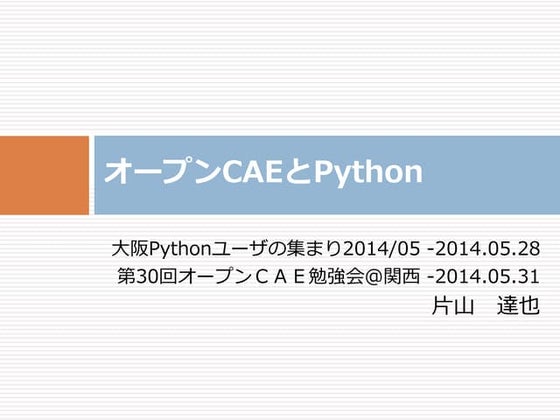 オープンCAEとPython

大阪Pythonユーザの集まり2014/05 -2014.05.28
第30回オープンＣＡＥ勉強会@関西 -2014.05.31
片山　達也